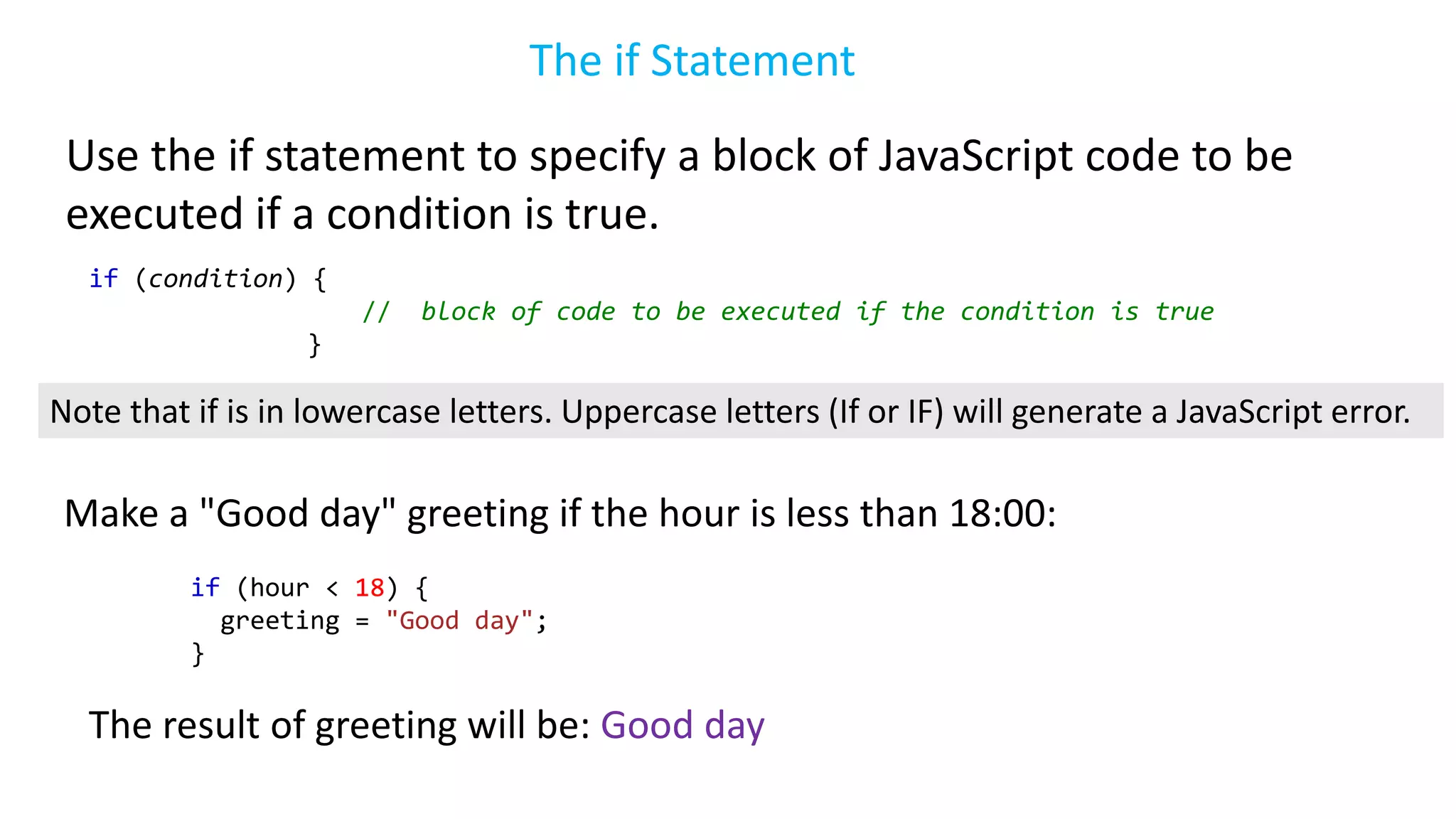 The if Statement

Use the if statement to specify a block of JavaScript code to be executed if a condition is true.

if (condition) {
// block of code to be executed if the condition is true
}

Note that if is in lowercase letters. Uppercase letters (If or IF) will generate a JavaScript error.

Make a "Good day" greeting if the hour is less than 18:00:

if (hour < 18) {
greeting = "Good day";
}

The result of greeting will be: Good day